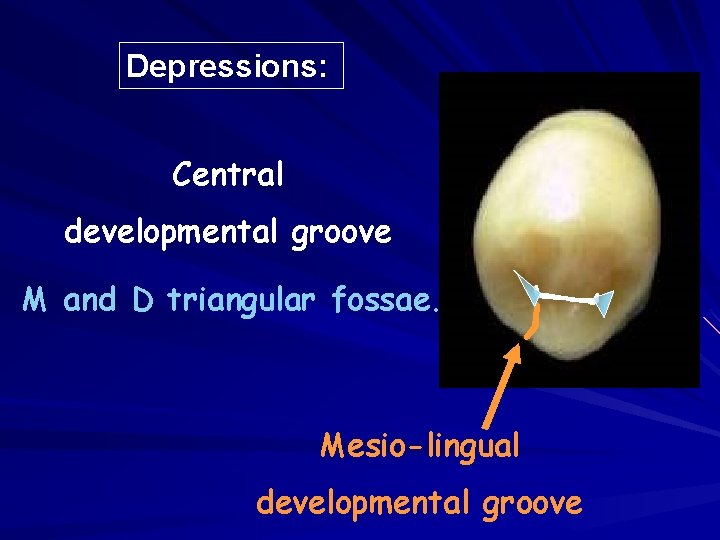 Depressions:

Central developmental groove

M and D triangular fossae.

Mesio-lingual developmental groove